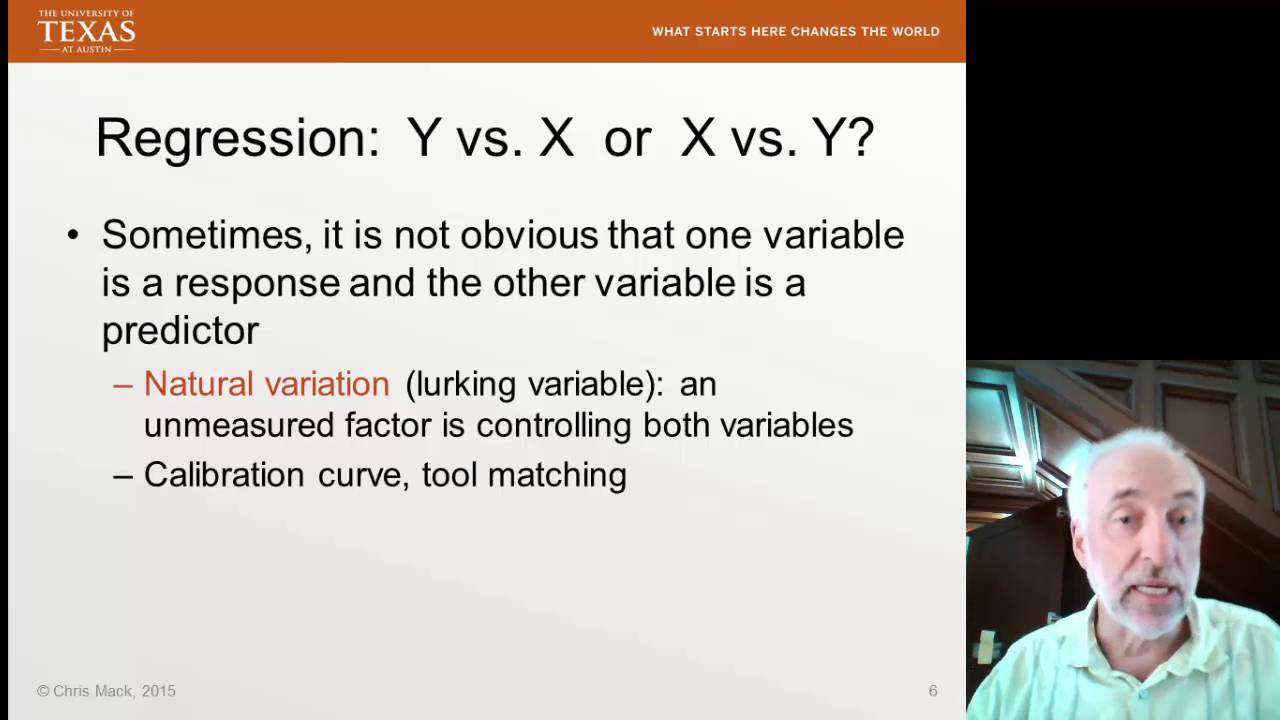 THE UNIVERSITY OF
TEXAS
AT AUSTIN

WHAT STARTS HERE CHANGES THE WORLD

Regression: Y vs. X or X vs. Y?

• Sometimes, it is not obvious that one variable is a response and the other variable is a predictor

– Natural variation (lurking variable): an unmeasured factor is controlling both variables

– Calibration curve, tool matching

© Chris Mack, 2015

6